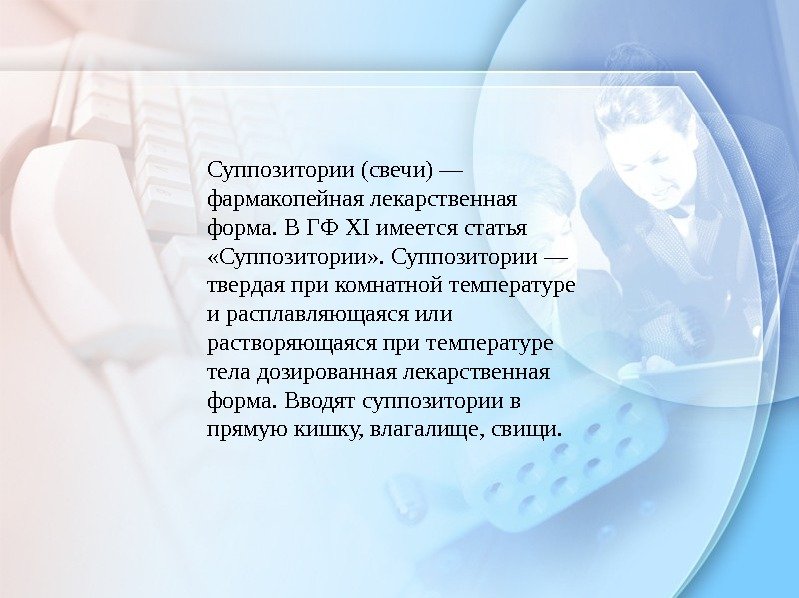 Суппозитории (свечи) — фармакопейная лекарственная форма. В ГФ XI имеется статья «Суппозитории». Суппозитории — твердая при комнатной температуре и расплавляющаяся или растворяющаяся при температуре тела дозированная лекарственная форма. Вводят суппозитории в прямую кишку, влагалище, свищи.